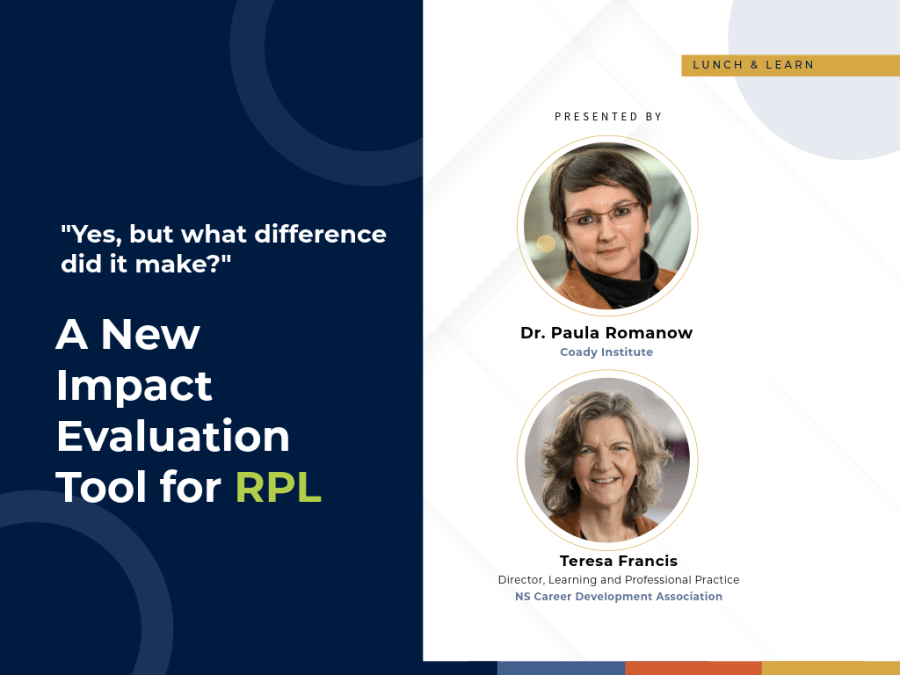 "Yes, but what difference did it make?"

A New Impact Evaluation Tool for RPL

LUNCH & LEARN

PRESENTED BY

Dr. Paula Romanow
Coady Institute

Teresa Francis
Director, Learning and Professional Practice
NS Career Development Association